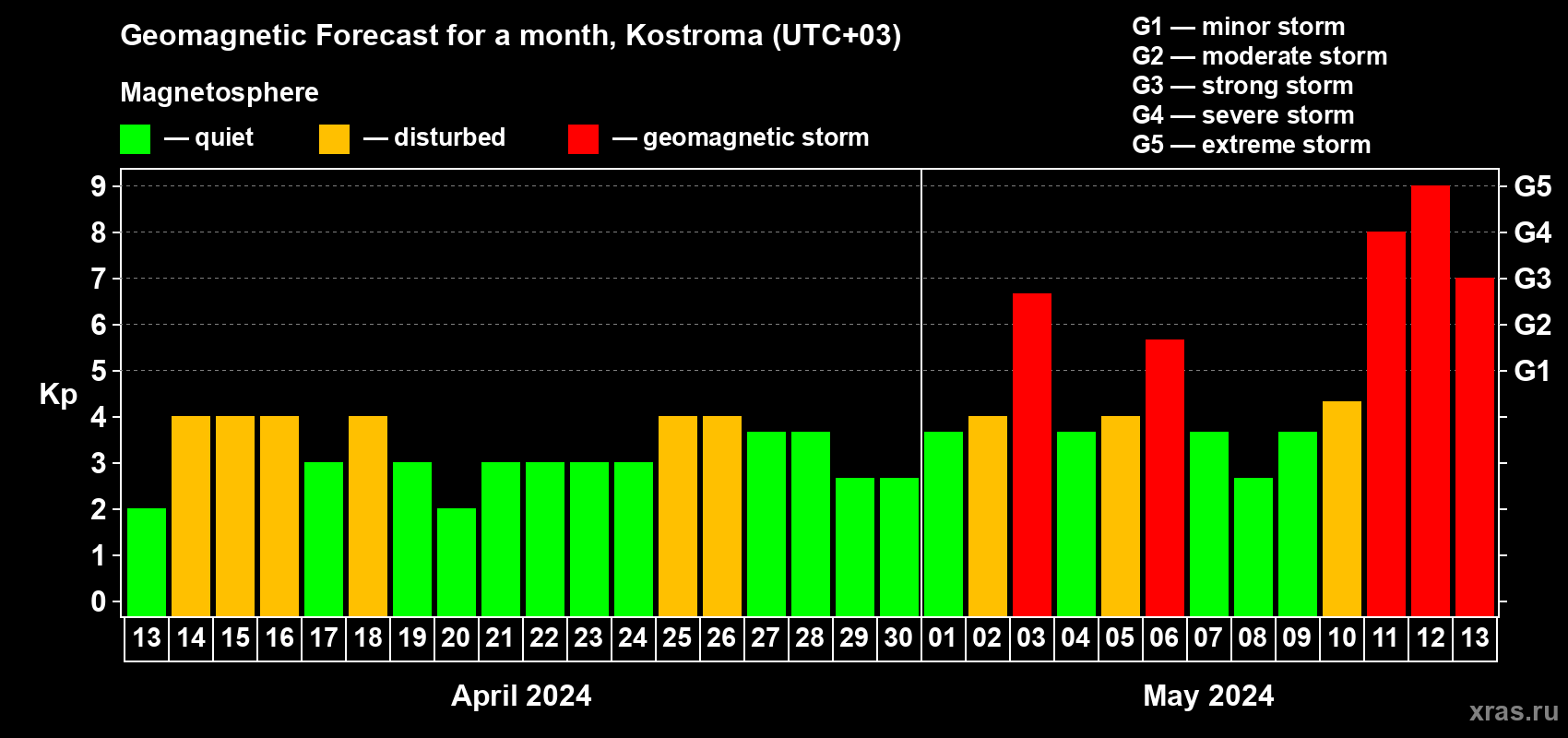 Geomagnetic Forecast for a month, Kostroma (UTC+03)

Magnetosphere

— quiet — disturbed — geomagnetic storm

G1 — minor storm
G2 — moderate storm
G3 — strong storm
G4 — severe storm
G5 — extreme storm

Kp

9
8
7
6
5
4
3
2
1
0

G5
G4
G3
G2
G1

13 14 15 16 17 18 19 20 21 22 23 24 25 26 27 28 29 30 01 02 03 04 05 06 07 08 09 10 11 12 13

April 2024

May 2024

xras.ru